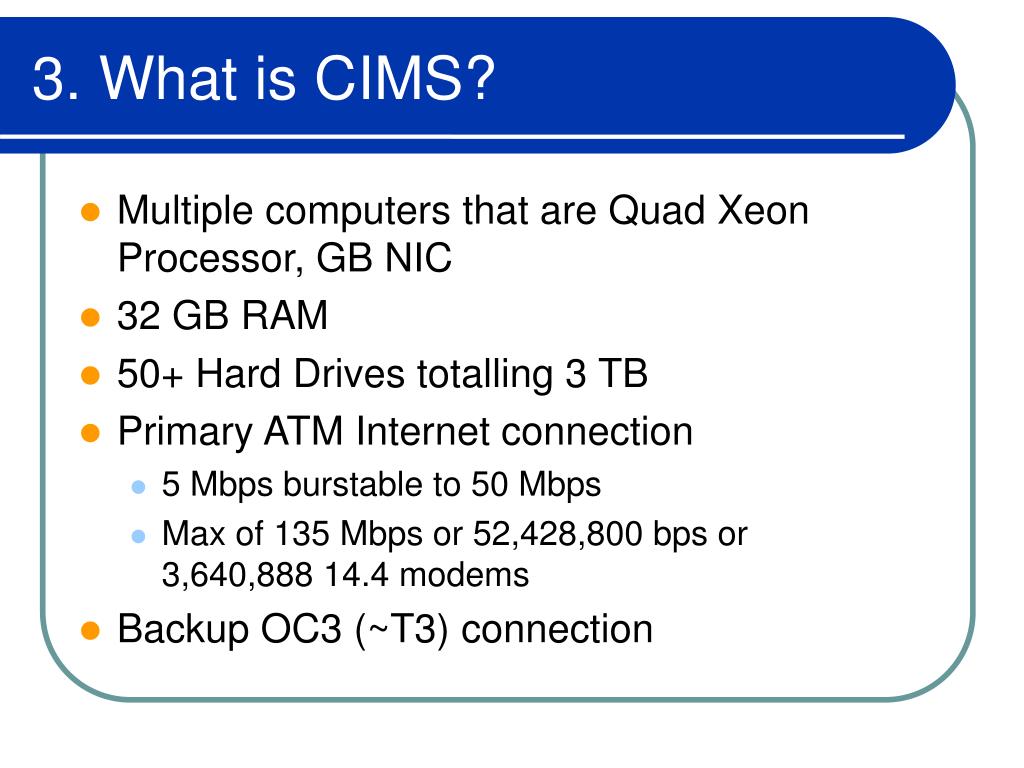 3. What is CIMS?

- Multiple computers that are Quad Xeon Processor, GB NIC
- 32 GB RAM
- 50+ Hard Drives totalling 3 TB
- Primary ATM Internet connection
  - 5 Mbps burstable to 50 Mbps
  - Max of 135 Mbps or 52,428,800 bps or 3,640,888 14.4 modems
- Backup OC3 (~T3) connection